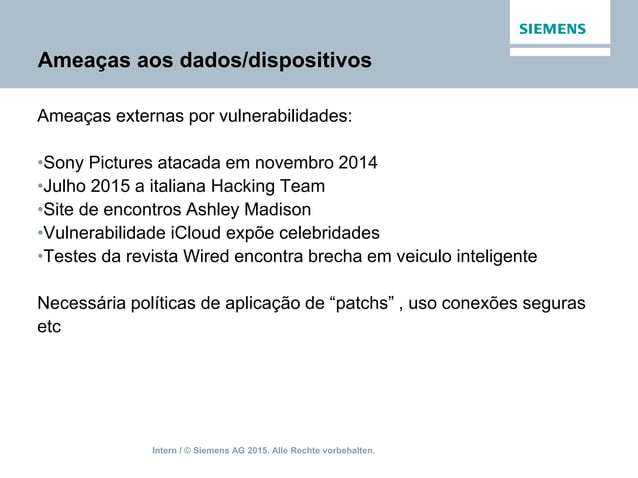 SIEMENS

Ameaças aos dados/dispositivos

Ameaças externas por vulnerabilidades:

•Sony Pictures atacada em novembro 2014
•Julho 2015 a italiana Hacking Team
•Site de encontros Ashley Madison
•Vulnerabilidade iCloud expõe celebridades
•Testes da revista Wired encontra brecha em veiculo inteligente

Necessária políticas de aplicação de “patchs” , uso conexões seguras etc

Intern / © Siemens AG 2015. Alle Rechte vorbehalten.